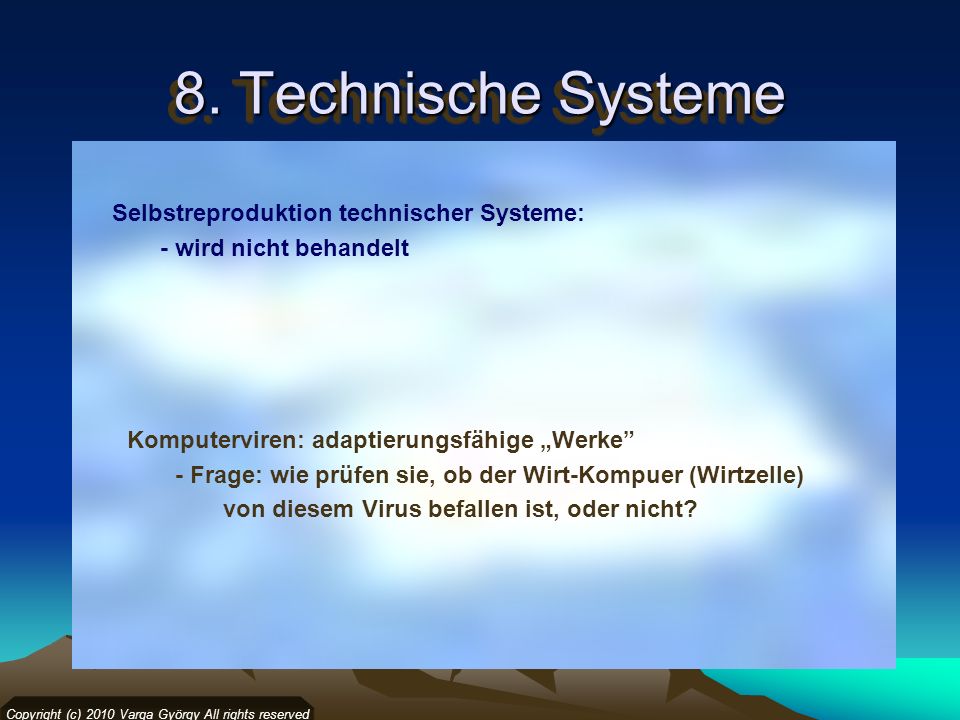 8. Technische Systeme

Selbstreproduktion technischer Systeme:
- wird nicht behandelt

Komputerviren: adaptierungsfähige „Werke”
- Frage: wie prüfen sie, ob der Wirt-Kompuer (Wirtzelle) von diesem Virus befallen ist, oder nicht?

Copyright (c) 2010 Varga György All rights reserved